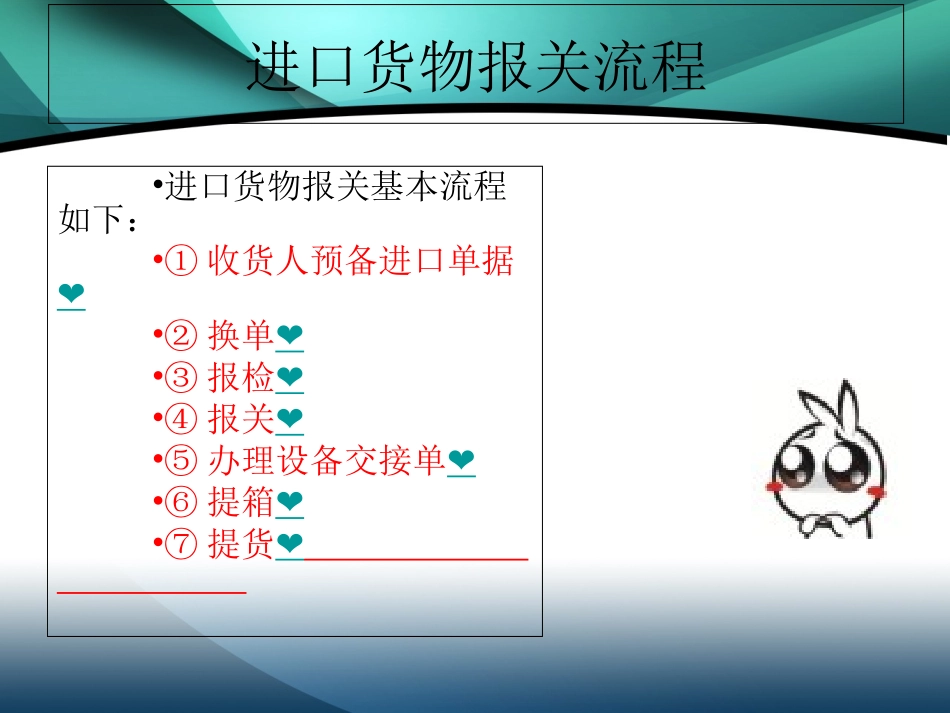 进口货物报关流程

•进口货物报关基本流程如下：

•① 收货人预备进口单据❤

•② 换单❤

•③ 报检❤

•④ 报关❤

•⑤ 办理设备交接单❤

•⑥ 提箱❤

•⑦ 提货❤